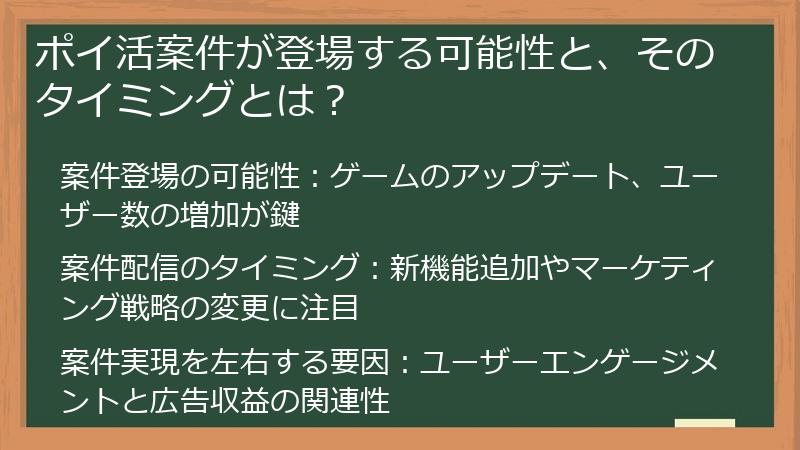 ポイ活案件が登場する可能性と、そのタイミングとは？

案件登場の可能性：ゲームのアップデート、ユーザー数の増加が鍵

案件配信のタイミング：新機能追加やマーケティング戦略の変更に注目

案件実現を左右する要因：ユーザーエンゲージメントと広告収益の関連性